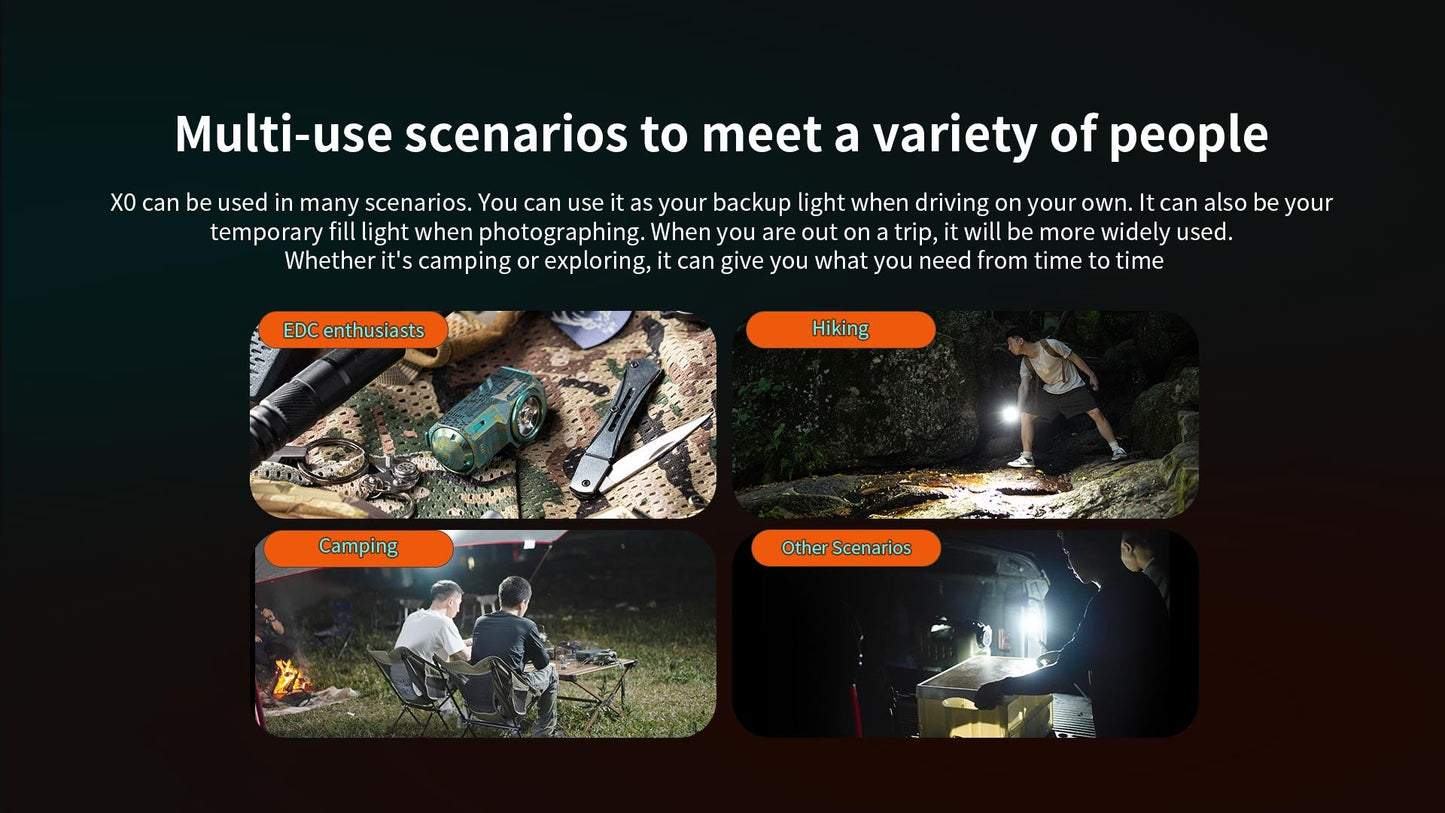 Multi-use scenarios to meet a variety of people

X0 can be used in many scenarios. You can use it as your backup light when driving on your own. It can also be your temporary fill light when photographing. When you are out on a trip, it will be more widely used. Whether it's camping or exploring, it can give you what you need from time to time

EDC enthusiasts

Hiking

Camping

Other Scenarios